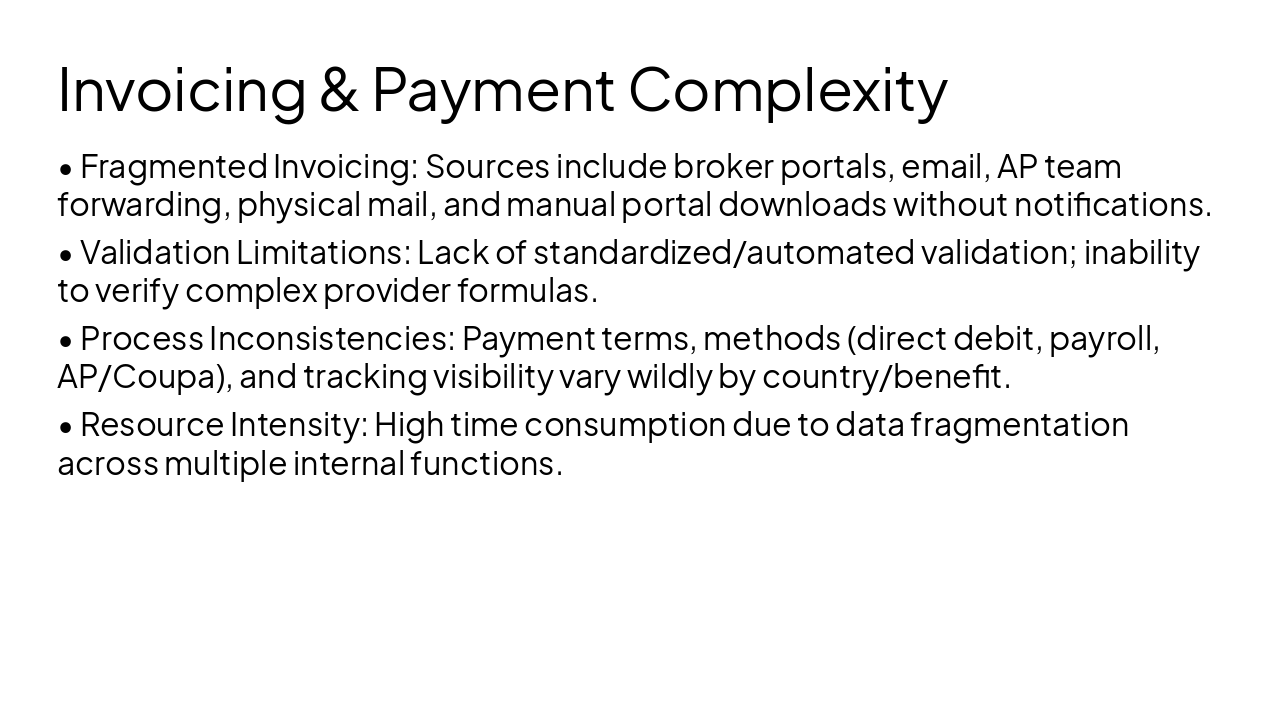 Invoicing & Payment Complexity

• Fragmented Invoicing: Sources include broker portals, email, AP team forwarding, physical mail, and manual portal downloads without notifications.

• Validation Limitations: Lack of standardized/automated validation; inability to verify complex provider formulas.

• Process Inconsistencies: Payment terms, methods (direct debit, payroll, AP/Coupa), and tracking visibility vary wildly by country/benefit.

• Resource Intensity: High time consumption due to data fragmentation across multiple internal functions.